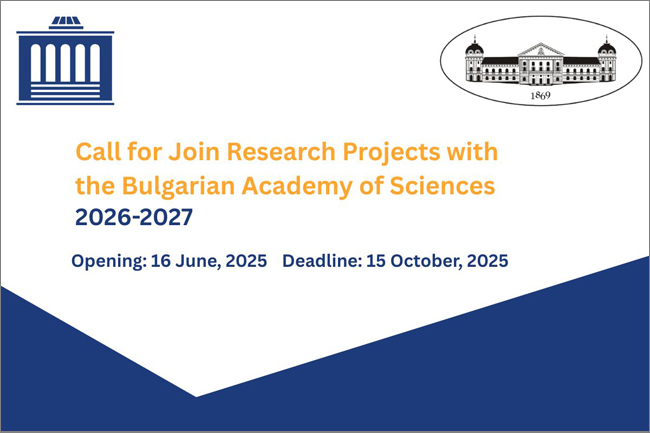 1869

Call for Join Research Projects with the Bulgarian Academy of Sciences
2026-2027

Opening: 16 June, 2025 Deadline: 15 October, 2025